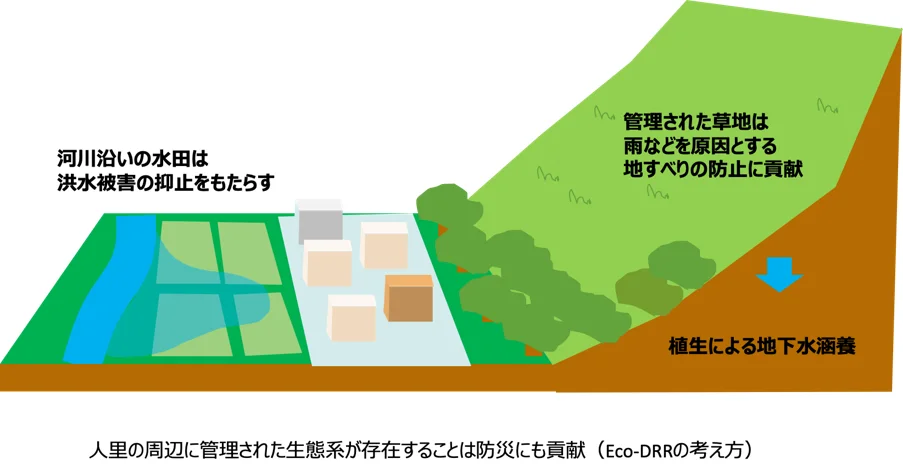 河川沿いの水田は
洪水被害の抑止をもたらす

管理された草地は
雨などを原因とする
地すべりの防止に貢献

植生による地下水涵養

人里の周辺に管理された生態系が存在することは防災にも貢献（Eco-DRRの考え方）